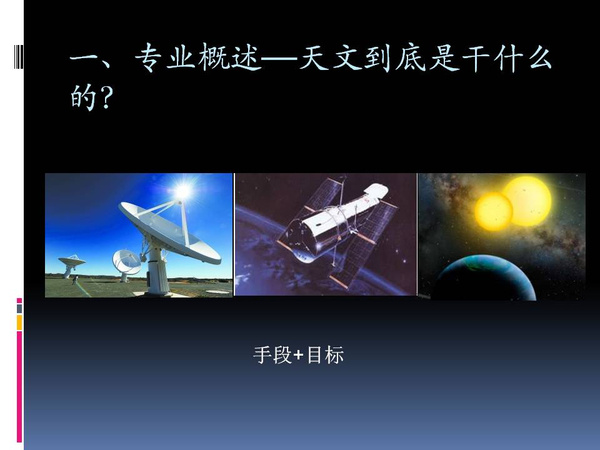 一、专业概述—天文到底是干什么的?

手段+目标